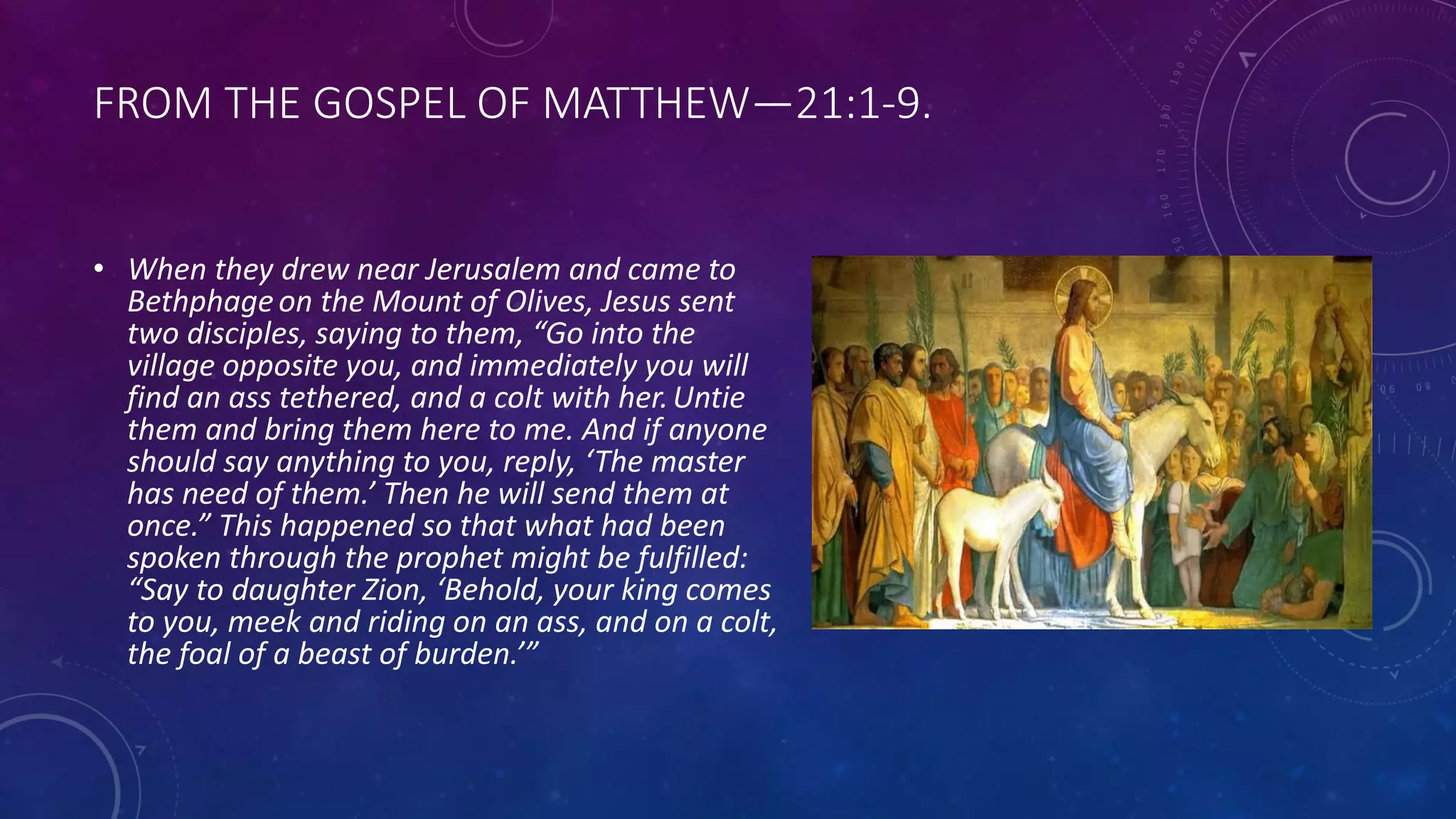 FROM THE GOSPEL OF MATTHEW—21:1-9.

• When they drew near Jerusalem and came to Bethphage on the Mount of Olives, Jesus sent two disciples, saying to them, “Go into the village opposite you, and immediately you will find an ass tethered, and a colt with her. Untie them and bring them here to me. And if anyone should say anything to you, reply, ‘The master has need of them.’ Then he will send them at once.” This happened so that what had been spoken through the prophet might be fulfilled: “Say to daughter Zion, ‘Behold, your king comes to you, meek and riding on an ass, and on a colt, the foal of a beast of burden.’”